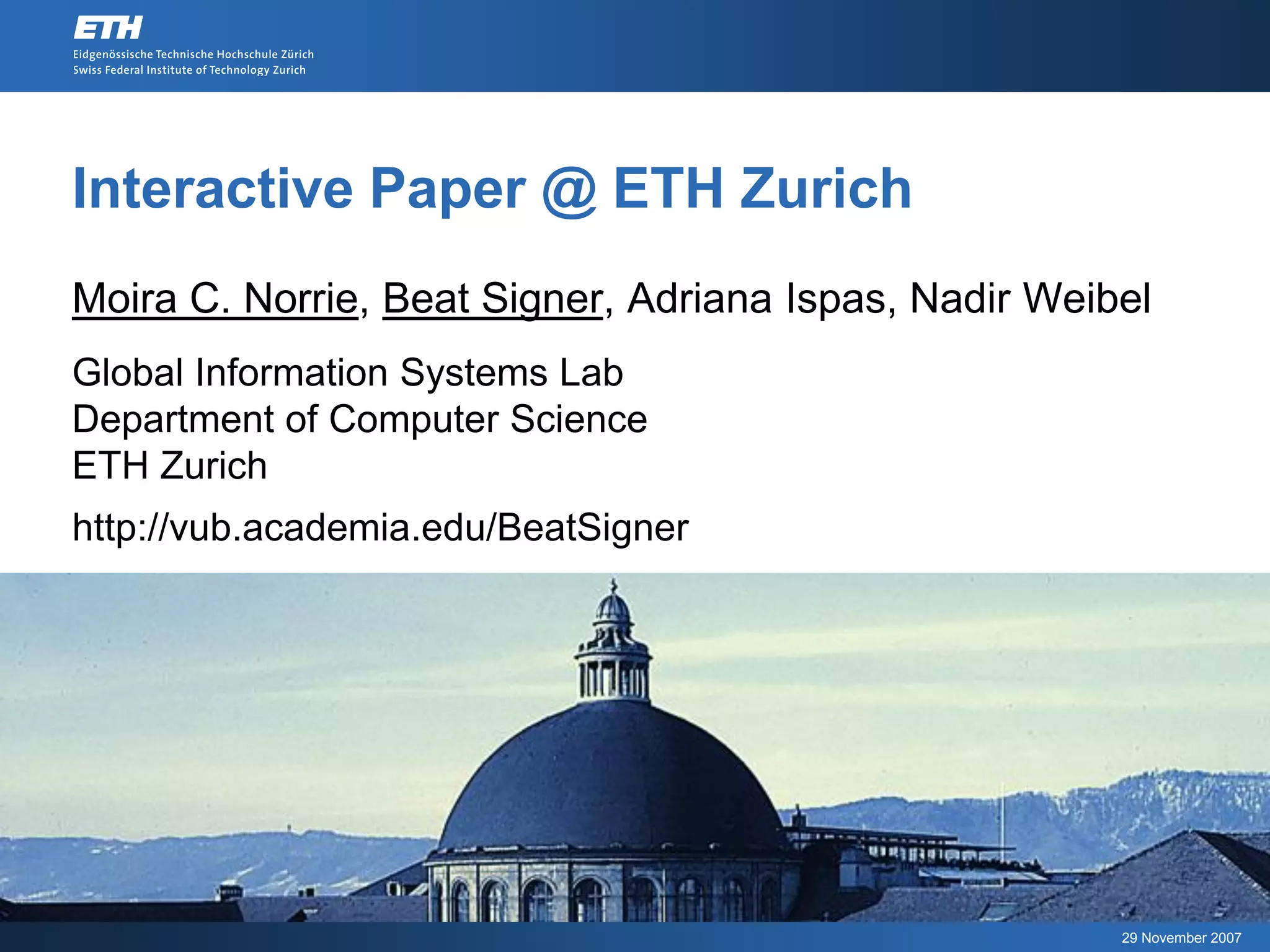 ETH
Eidgenössische Technische Hochschule Zürich
Swiss Federal Institute of Technology Zurich

Interactive Paper @ ETH Zurich

Moira C. Norrie, Beat Signer, Adriana Ispas, Nadir Weibel

Global Information Systems Lab
Department of Computer Science
ETH Zurich

http://vub.academia.edu/BeatSigner

29 November 2007